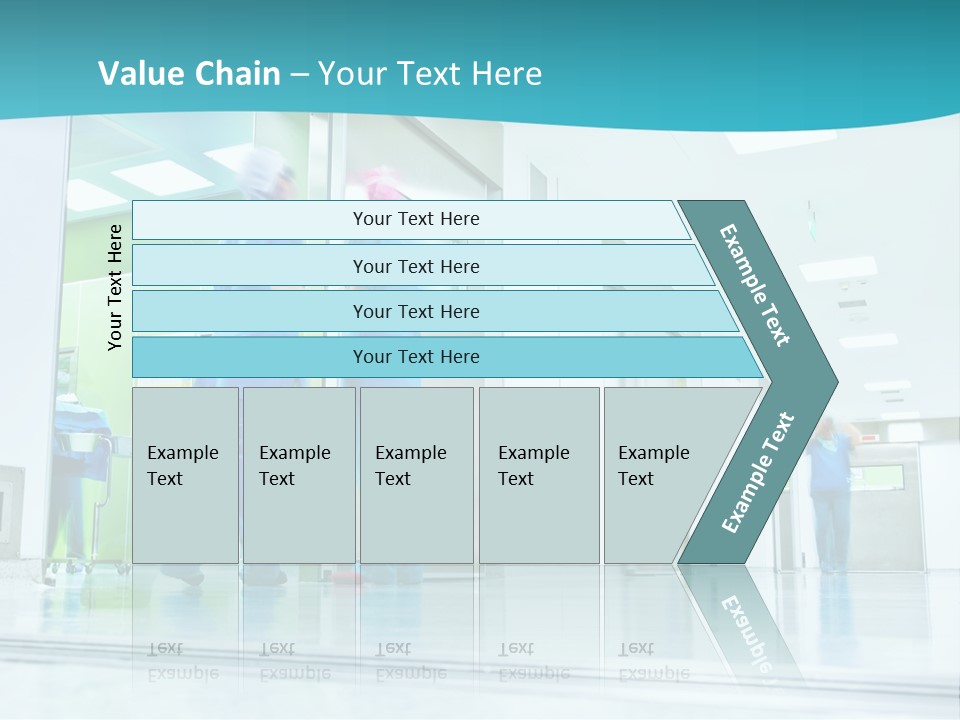 Value Chain – Your Text Here

Your Text Here

Your Text Here

Your Text Here

Your Text Here

Your Text Here

Example Text

Example Text

Example Text

Example Text

Example Text

Example Text

Example Text